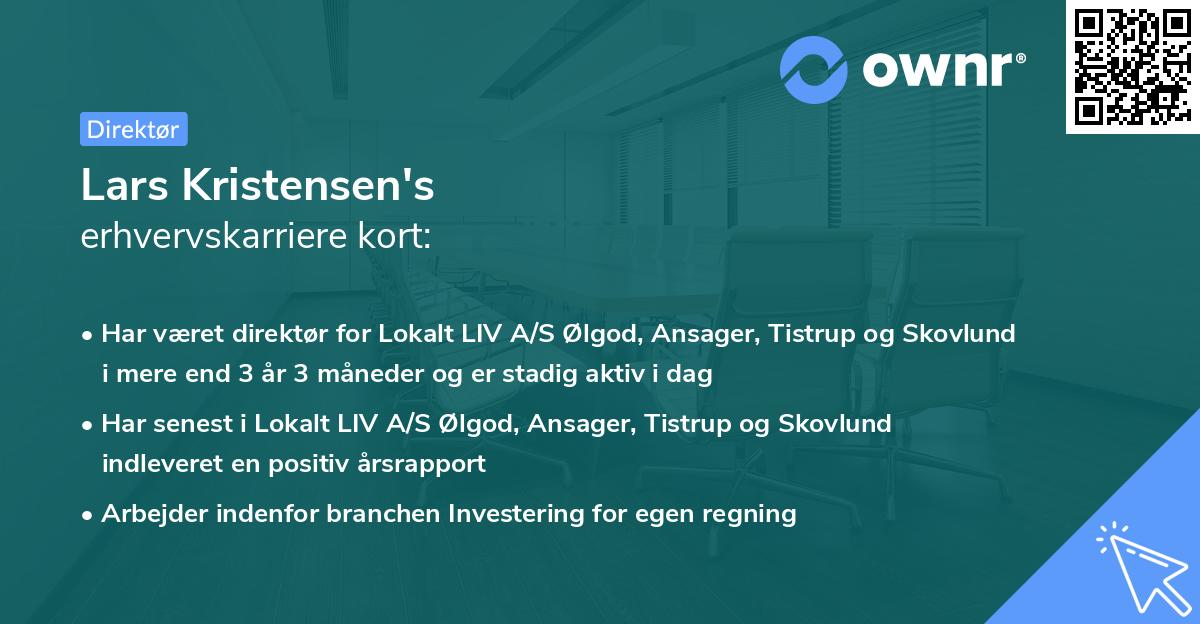 ownr®

Direktør

Lars Kristensen's
erhvervskarriere kort:

• Har været direktør for Lokalt LIV A/S Ølgod, Ansager, Tistrup og Skovlund i mere end 3 år 3 måneder og er stadig aktiv i dag

• Har senest i Lokalt LIV A/S Ølgod, Ansager, Tistrup og Skovlund indleveret en positiv årsrapport

• Arbejder indenfor branchen Investering for egen regning